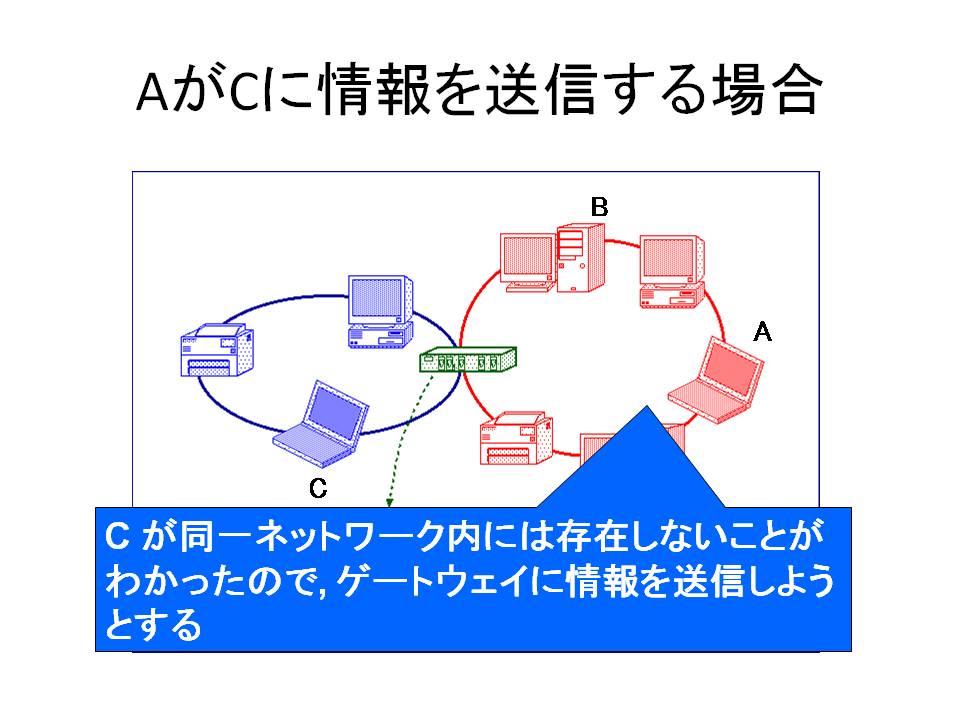 AがCに情報を送信する場合

B

A

C

C が同一ネットワーク内には存在しないことがわかったので, ゲートウェイに情報を送信しようとする